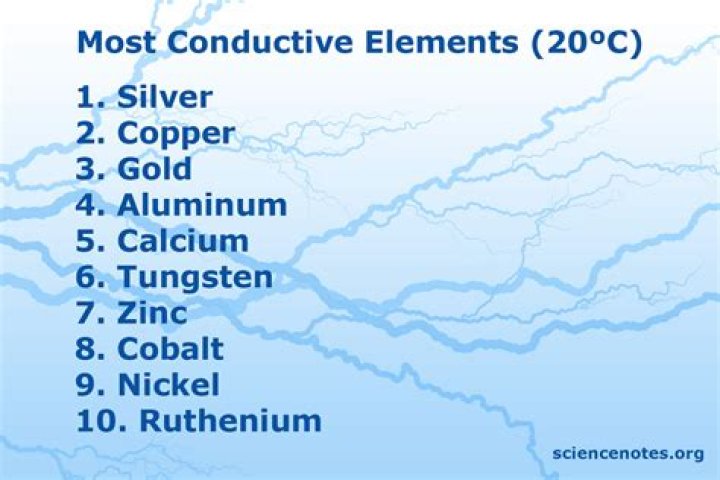 Most Conductive Elements (20ºC)

1. Silver
2. Copper
3. Gold
4. Aluminum
5. Calcium
6. Tungsten
7. Zinc
8. Cobalt
9. Nickel
10. Ruthenium

sciencenotes.org